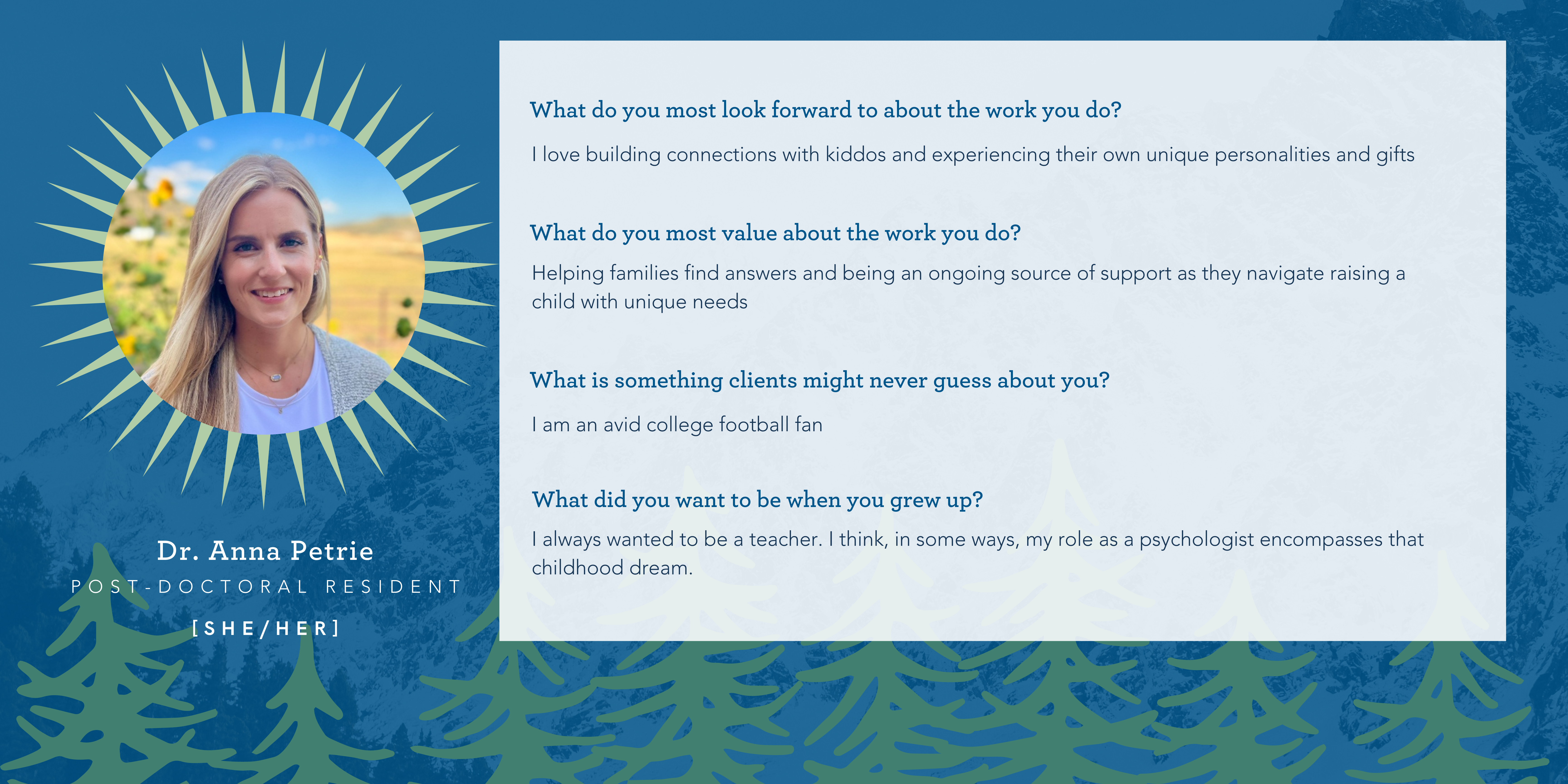 Dr. Anna Petrie
POST-DOCTORAL RESIDENT
[SHE/HER]

What do you most look forward to about the work you do?

I love building connections with kiddos and experiencing their own unique personalities and gifts

What do you most value about the work you do?

Helping families find answers and being an ongoing source of support as they navigate raising a child with unique needs

What is something clients might never guess about you?

I am an avid college football fan

What did you want to be when you grew up?

I always wanted to be a teacher. I think, in some ways, my role as a psychologist encompasses that childhood dream.